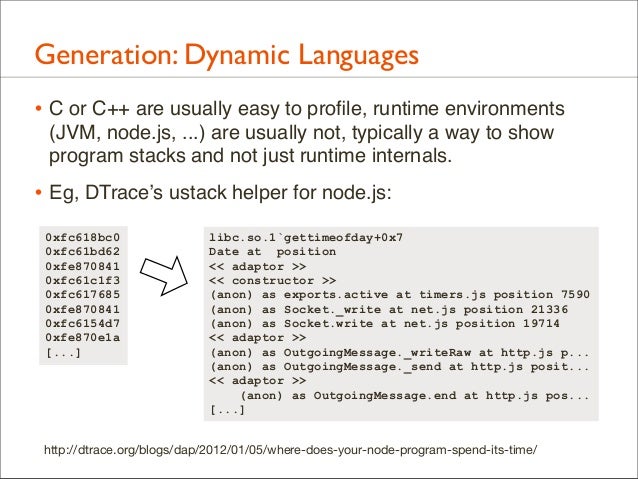 Generation: Dynamic Languages

• C or C++ are usually easy to profile, runtime environments (JVM, node.js, ...) are usually not, typically a way to show program stacks and not just runtime internals.

• Eg, DTrace's ustack helper for node.js:

0xfc618bc0
0xfc61bd62
0xfe870841
0xfc61c1f3
0xfc617685
0xfe870841
0xfc6154d7
0xfe870e1a
[...]

libc.so.1`gettimeofday+0x7
Date at position
<< adaptor >>
<< constructor >>
(anon) as exports.active at timers.js position 7590
(anon) as Socket._write at net.js position 21336
(anon) as Socket.write at net.js position 19714
<< adaptor >>
(anon) as OutgoingMessage._writeRaw at http.js p...
(anon) as OutgoingMessage._send at http.js posit...
<< adaptor >>
(anon) as OutgoingMessage.end at http.js pos...
[...]

http://dtrace.org/blogs/dap/2012/01/05/where-does-your-node-program-spend-its-time/